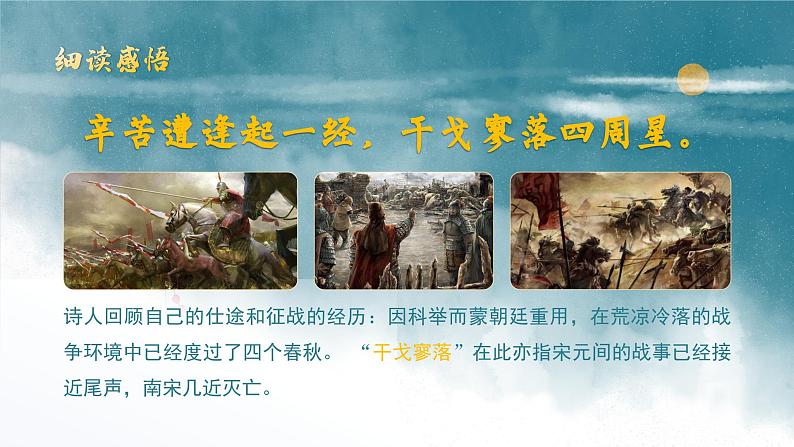 细读感悟

辛苦遭逢起一经，干戈寥落四周星。

诗人回顾自己的仕途和征战的经历：因科举而蒙朝廷重用，在荒凉冷落的战争环境中已经度过了四个春秋。 “干戈寥落”在此亦指宋元间的战事已经接近尾声，南宋几近灭亡。